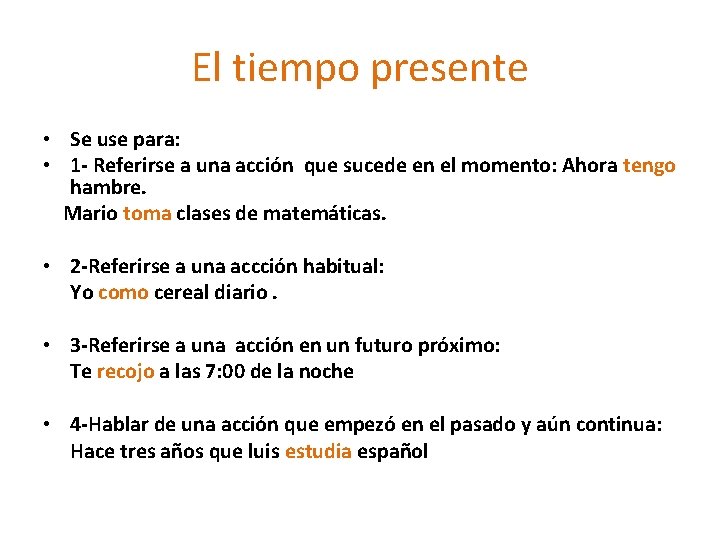 El tiempo presente

• Se use para:
• 1- Referirse a una acción que sucede en el momento: Ahora tengo hambre.
Mario toma clases de matemáticas.

• 2-Referirse a una accción habitual:
Yo como cereal diario .

• 3-Referirse a una acción en un futuro próximo:
Te recojo a las 7:00 de la noche

• 4-Hablar de una acción que empezó en el pasado y aún continua:
Hace tres años que luis estudia español